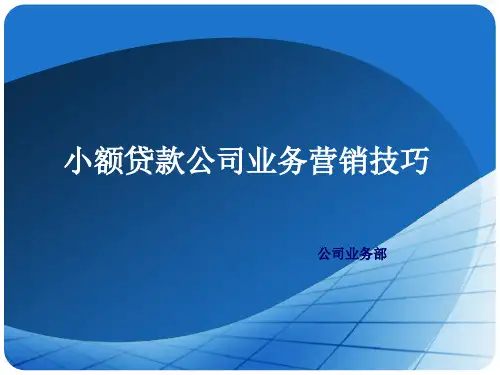 小额贷款公司业务营销技巧

公司业务部